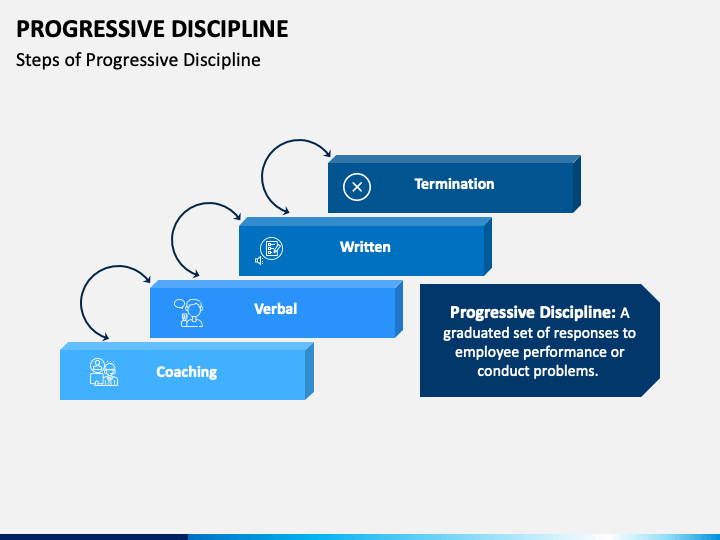 PROGRESSIVE DISCIPLINE

Steps of Progressive Discipline

Termination

Written

Verbal

Coaching

Progressive Discipline: A graduated set of responses to employee performance or conduct problems.